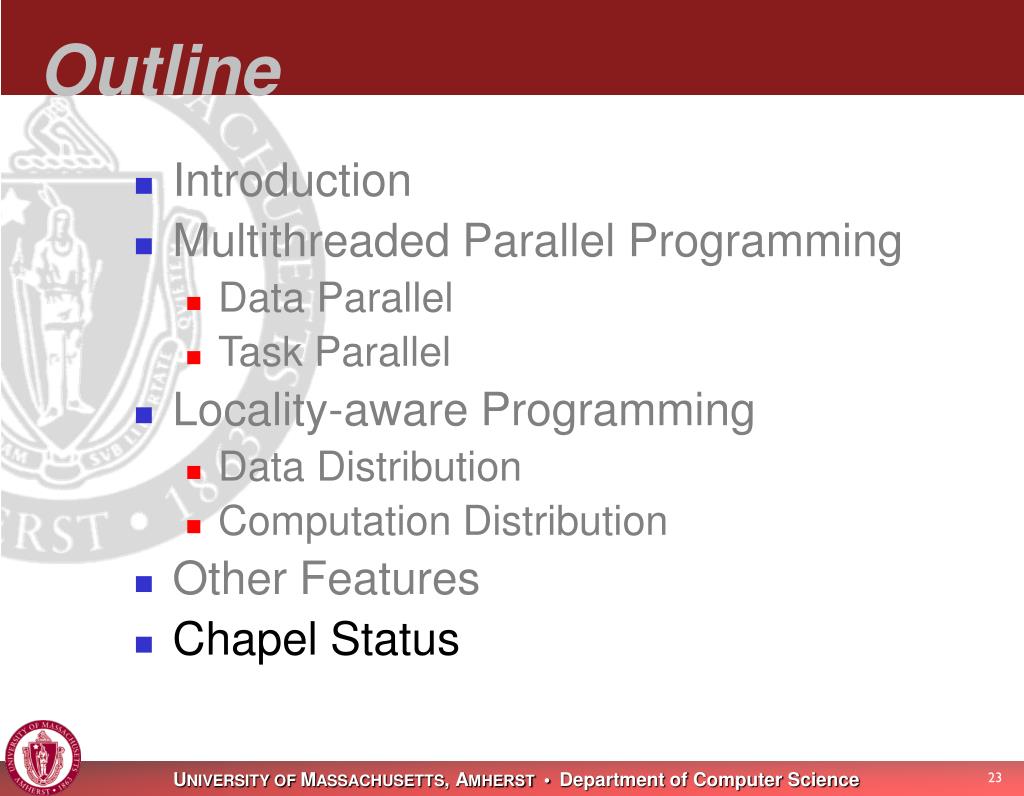 Outline

- Introduction
- Multithreaded Parallel Programming
  - Data Parallel
  - Task Parallel
- Locality-aware Programming
  - Data Distribution
  - Computation Distribution
- Other Features
- Chapel Status

UNIVERSITY OF MASSACHUSETTS, AMHERST • Department of Computer Science

23